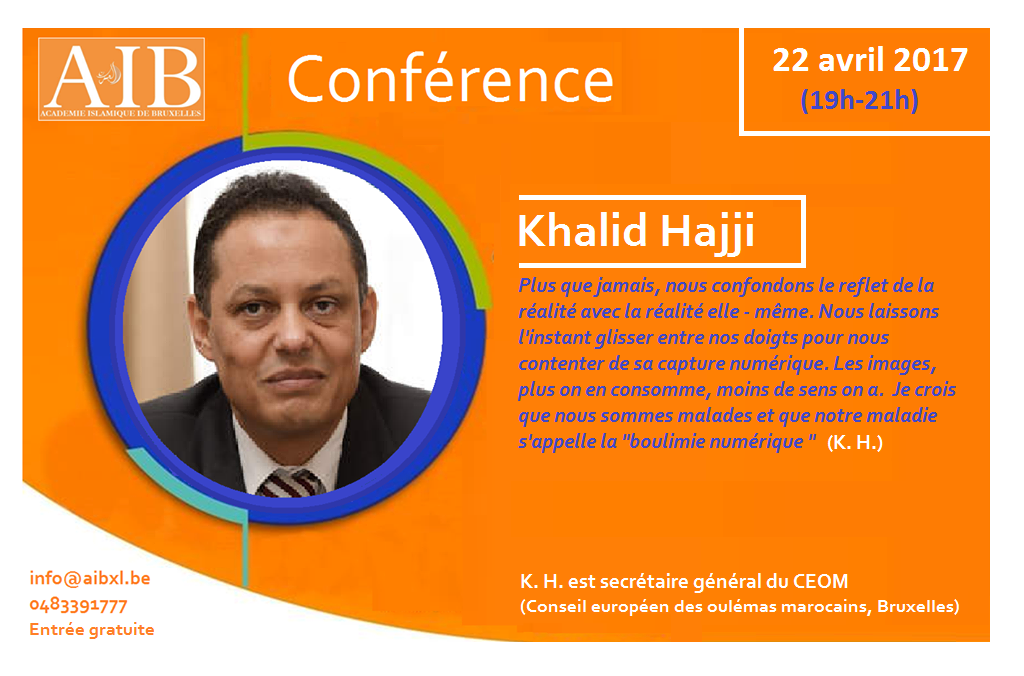 AIB
ACADEMIE ISLAMIQUE DE BRUXELLES

Conférence

22 avril 2017
(19h-21h)

Khalid Hajji

Plus que jamais, nous confondons le reflet de la réalité avec la réalité elle - même. Nous laissons l'instant glisser entre nos doigts pour nous contenter de sa capture numérique. Les images, plus on en consomme, moins de sens on a. Je crois que nous sommes malades et que notre maladie s'appelle la "boulimie numérique " (K. H.)

info@aibxl.be
0483391777
Entrée gratuite

K. H. est secrétaire général du CEOM
(Conseil européen des oulémas marocains, Bruxelles)